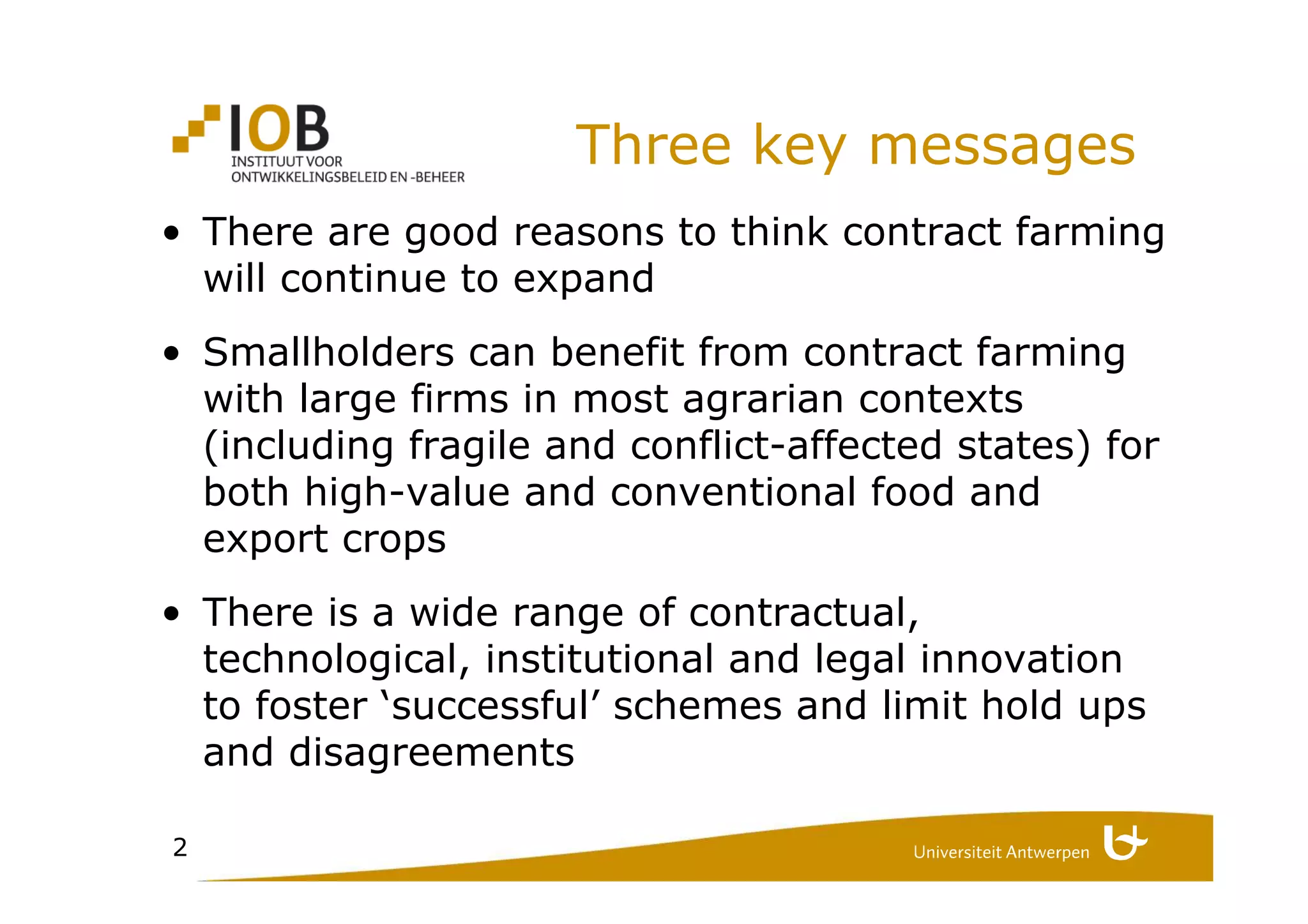 IOB
INSTITUUT VOOR
ONTWIKKELINGSBELEID EN -BEHEER

Three key messages

• There are good reasons to think contract farming will continue to expand

• Smallholders can benefit from contract farming with large firms in most agrarian contexts (including fragile and conflict-affected states) for both high-value and conventional food and export crops

• There is a wide range of contractual, technological, institutional and legal innovation to foster ‘successful’ schemes and limit hold ups and disagreements

2

Universiteit Antwerpen